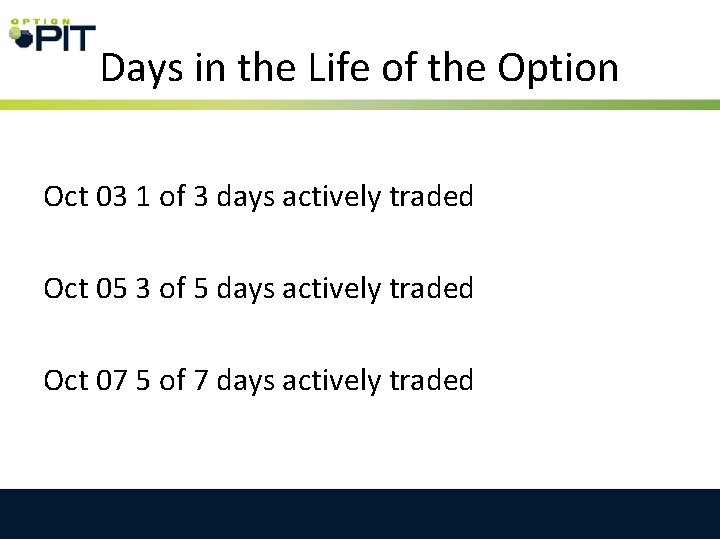 OPTION PIT

Days in the Life of the Option

Oct 03 1 of 3 days actively traded

Oct 05 3 of 5 days actively traded

Oct 07 5 of 7 days actively traded